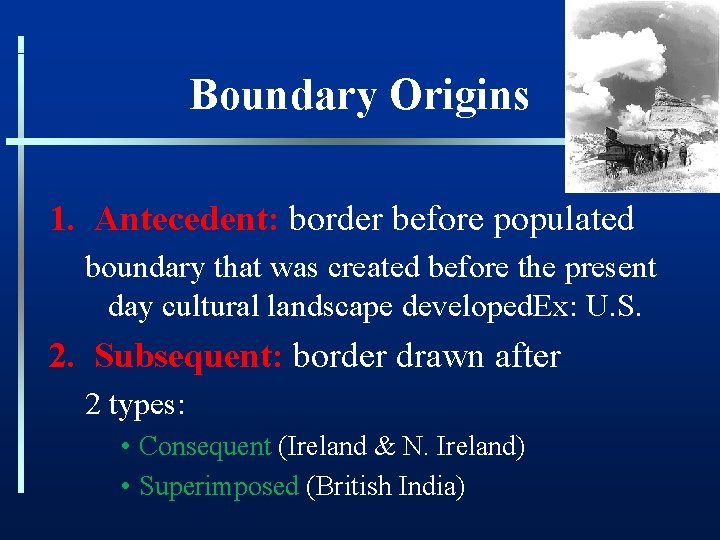 Boundary Origins

1. Antecedent: border before populated

boundary that was created before the present day cultural landscape developedEx: U.S.

2. Subsequent: border drawn after

2 types:

• Consequent (Ireland & N. Ireland)
• Superimposed (British India)